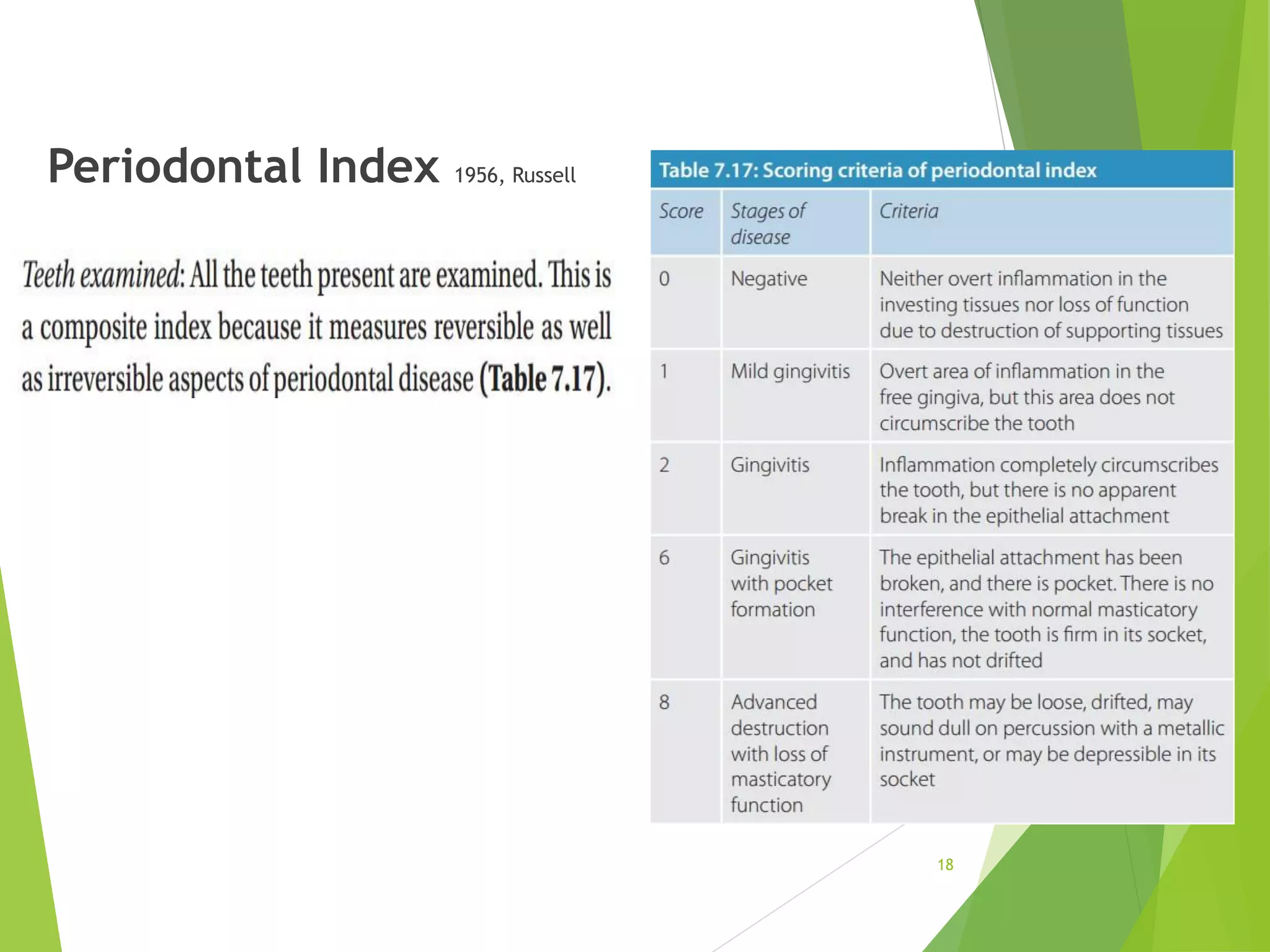 Periodontal Index 1956, Russell

Teeth examined: All the teeth present are examined. This is a composite index because it measures reversible as well as irreversible aspects of periodontal disease (Table 7.17).

Table 7.17: Scoring criteria of periodontal index

| Score | Stages of disease | Criteria |
|---|---|---|
| 0 | Negative | Neither overt inflammation in the investing tissues nor loss of function due to destruction of supporting tissues |
| 1 | Mild gingivitis | Overt area of inflammation in the free gingiva, but this area does not circumscribe the tooth |
| 2 | Gingivitis | Inflammation completely circumscribes the tooth, but there is no apparent break in the epithelial attachment |
| 6 | Gingivitis with pocket formation | The epithelial attachment has been broken, and there is pocket. There is no interference with normal masticatory function, the tooth is firm in its socket, and has not drifted |
| 8 | Advanced destruction with loss of masticatory function | The tooth may be loose, drifted, may sound dull on percussion with a metallic instrument, or may be depressible in its socket |

18